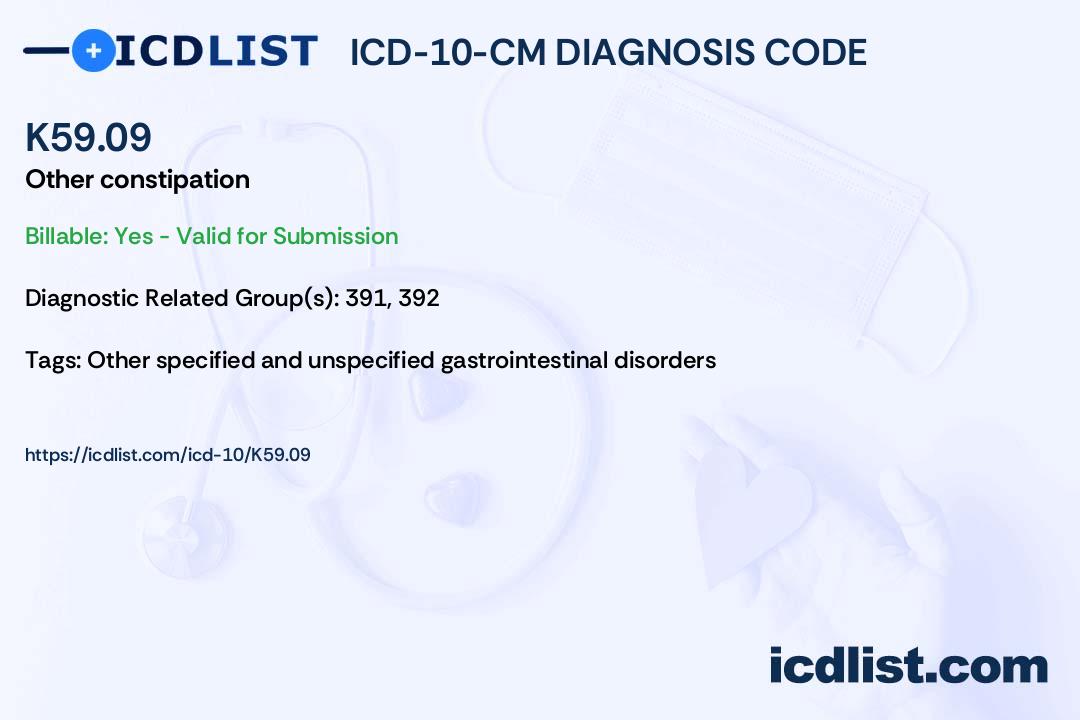 ICDLIST ICD-10-CM DIAGNOSIS CODE

K59.09

Other constipation

Billable: Yes - Valid for Submission

Diagnostic Related Group(s): 391, 392

Tags: Other specified and unspecified gastrointestinal disorders

https://icdlist.com/icd-10/K59.09

icdlist.com